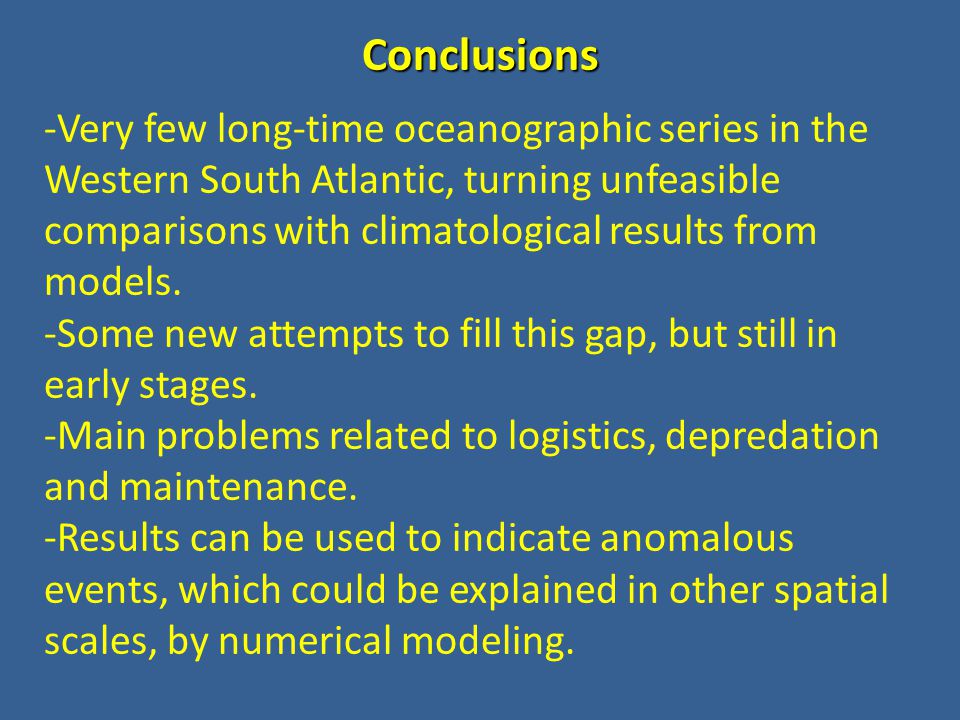 Conclusions

-Very few long-time oceanographic series in the Western South Atlantic, turning unfeasible comparisons with climatological results from models.
-Some new attempts to fill this gap, but still in early stages.
-Main problems related to logistics, depredation and maintenance.
-Results can be used to indicate anomalous events, which could be explained in other spatial scales, by numerical modeling.